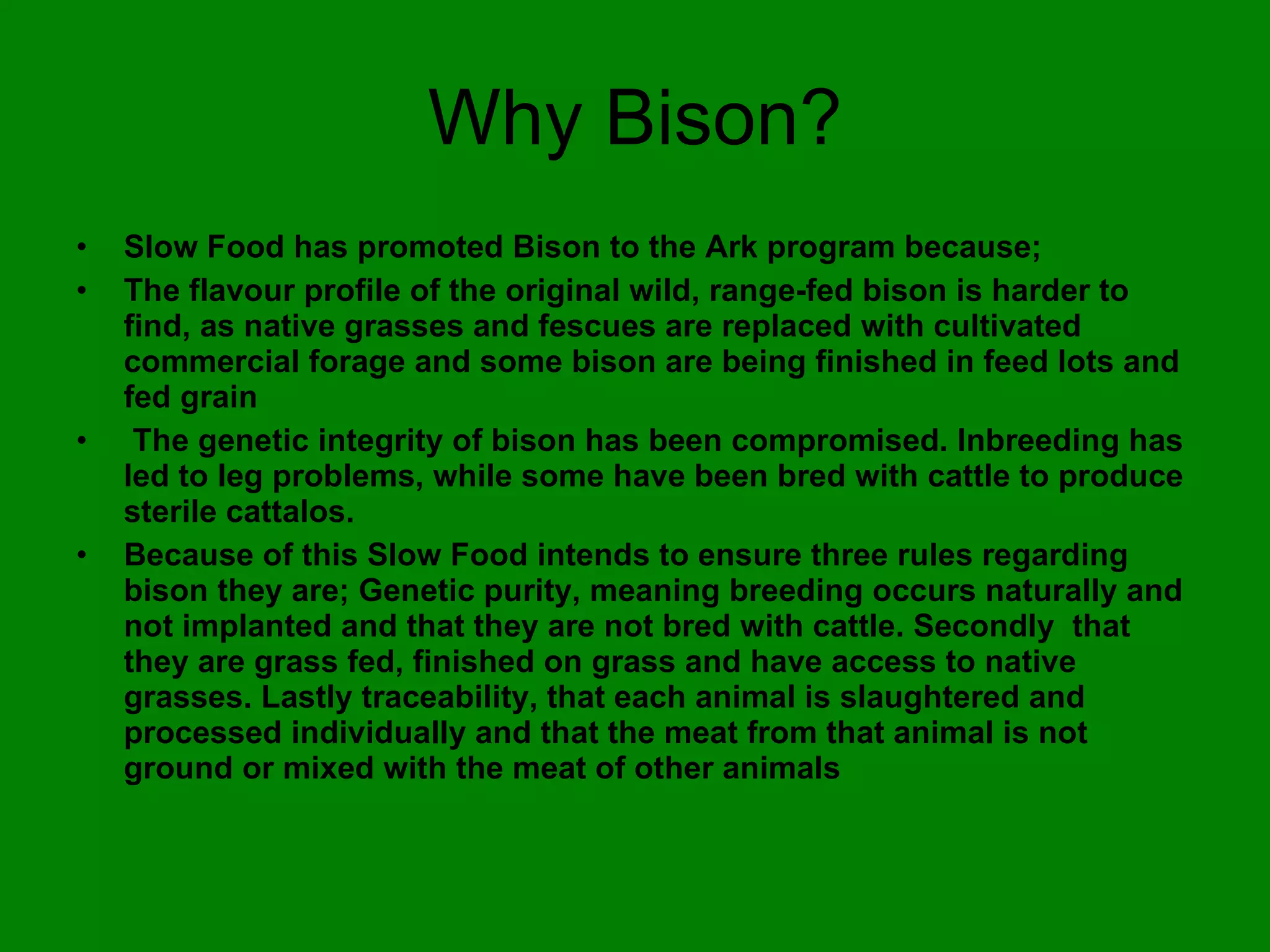 Why Bison?

• Slow Food has promoted Bison to the Ark program because;
• The flavour profile of the original wild, range-fed bison is harder to find, as native grasses and fescues are replaced with cultivated commercial forage and some bison are being finished in feed lots and fed grain
• The genetic integrity of bison has been compromised. Inbreeding has led to leg problems, while some have been bred with cattle to produce sterile cattalos.
• Because of this Slow Food intends to ensure three rules regarding bison they are; Genetic purity, meaning breeding occurs naturally and not implanted and that they are not bred with cattle. Secondly that they are grass fed, finished on grass and have access to native grasses. Lastly traceability, that each animal is slaughtered and processed individually and that the meat from that animal is not ground or mixed with the meat of other animals